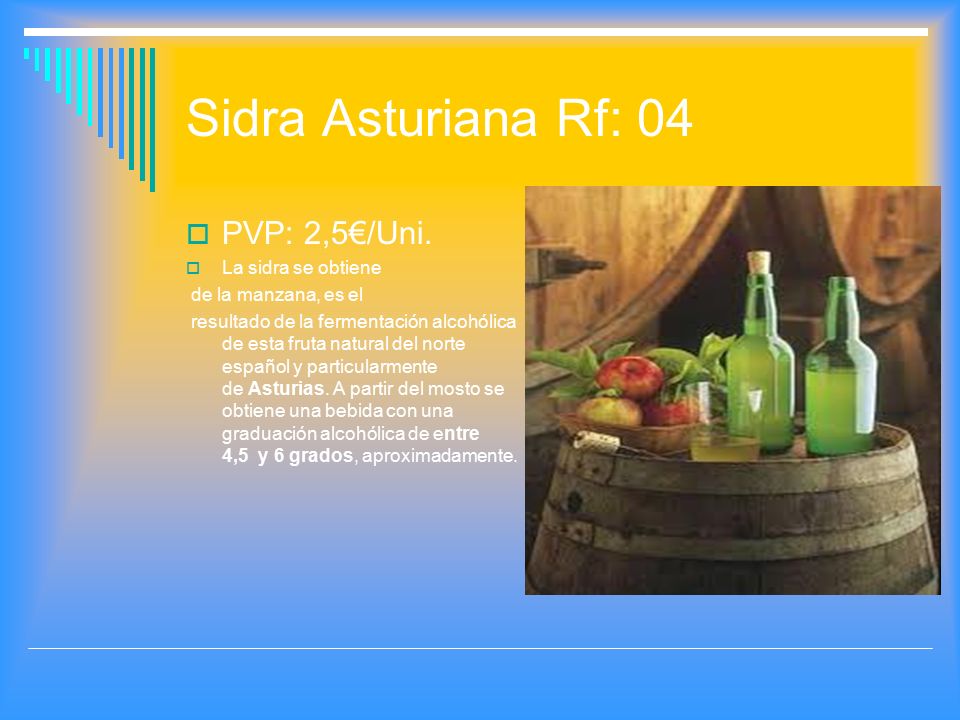 Sidra Asturiana Rf: 04

PVP: 2,5€/Uni.

La sidra se obtiene de la manzana, es el resultado de la fermentación alcohólica de esta fruta natural del norte español y particularmente de Asturias. A partir del mosto se obtiene una bebida con una graduación alcohólica de entre 4,5 y 6 grados, aproximadamente.